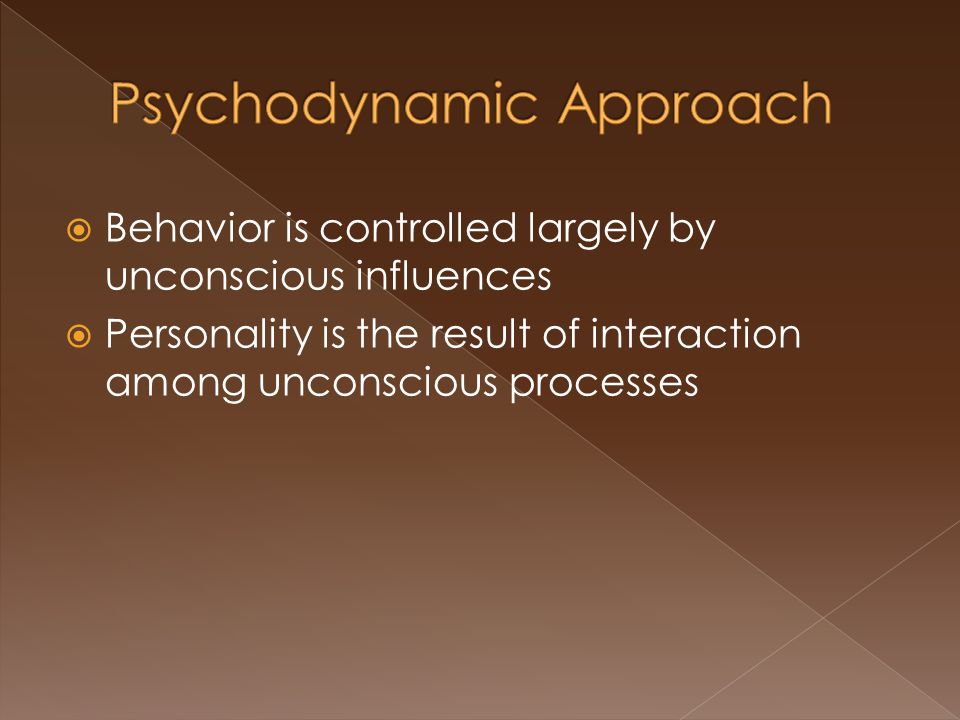 Psychodynamic Approach

Behavior is controlled largely by unconscious influences

Personality is the result of interaction among unconscious processes